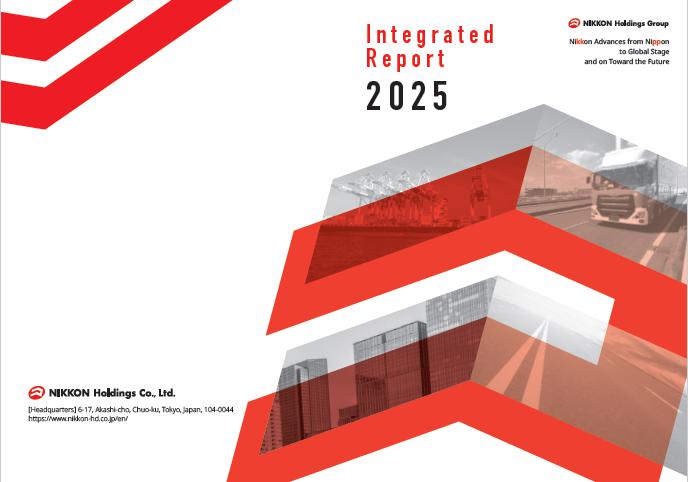 Integrated Report 2025

NIKKON Holdings Group

Nikkon Advances from Nippon to Global Stage and on Toward the Future

NIKKON Holdings Co., Ltd.

[Headquarters] 6-17, Akashi-cho, Chuo-ku, Tokyo, Japan, 104-0044
https://www.nikkon-hd.co.jp/en/